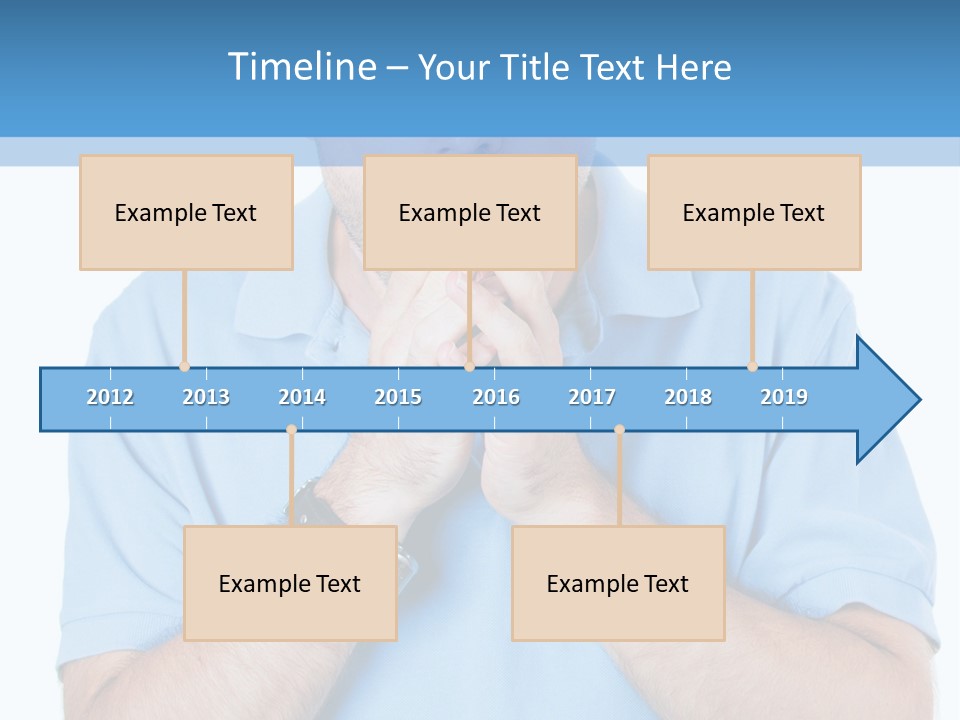 Timeline – Your Title Text Here

Example Text

Example Text

Example Text

2012 2013 2014 2015 2016 2017 2018 2019

Example Text

Example Text